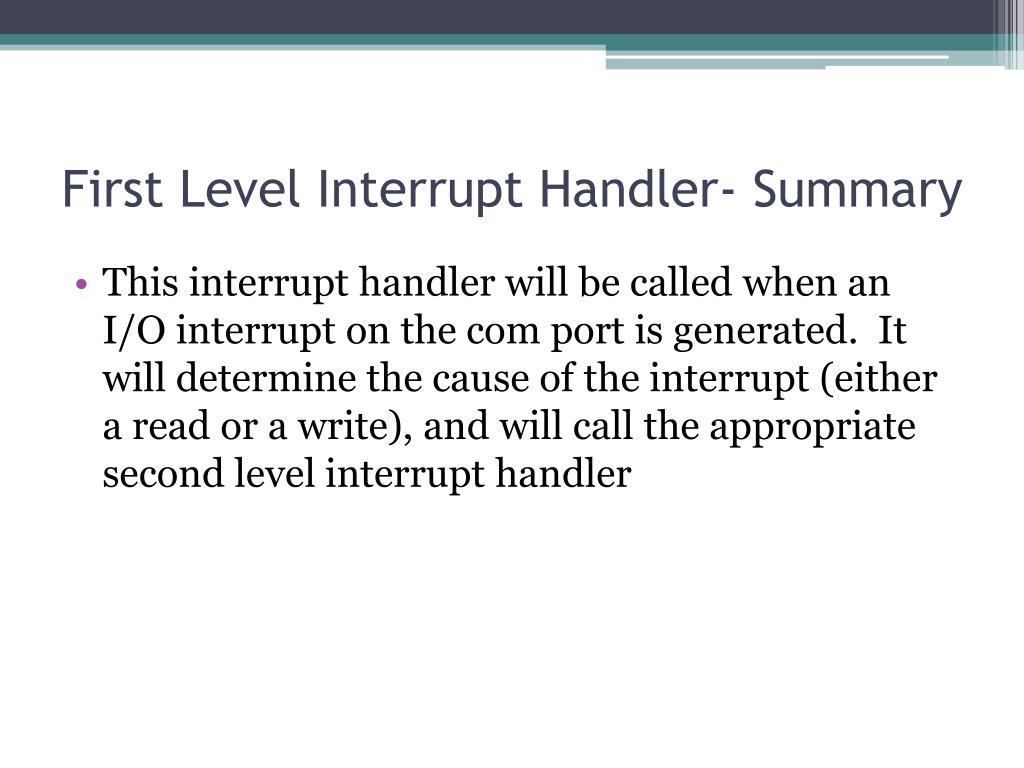 First Level Interrupt Handler- Summary

• This interrupt handler will be called when an I/O interrupt on the com port is generated. It will determine the cause of the interrupt (either a read or a write), and will call the appropriate second level interrupt handler